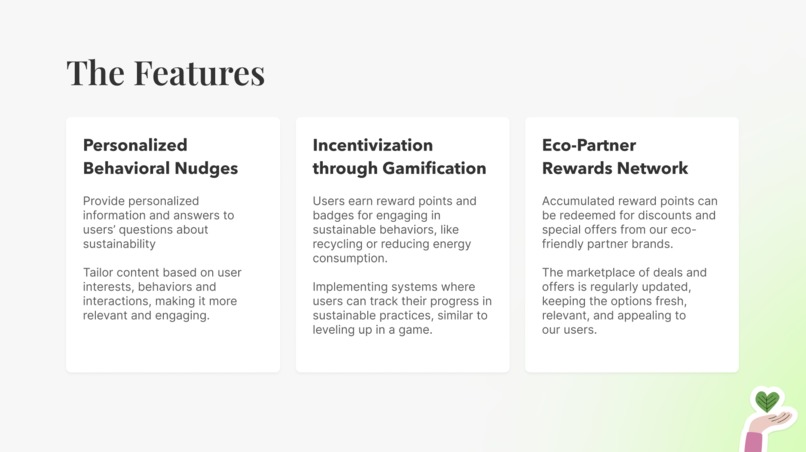 The Features

Personalized Behavioral Nudges

Provide personalized information and answers to users' questions about sustainability

Tailor content based on user interests, behaviors and interactions, making it more relevant and engaging.

Incentivization through Gamification

Users earn reward points and badges for engaging in sustainable behaviors, like recycling or reducing energy consumption.

Implementing systems where users can track their progress in sustainable practices, similar to leveling up in a game.

Eco-Partner Rewards Network

Accumulated reward points can be redeemed for discounts and special offers from our eco-friendly partner brands.

The marketplace of deals and offers is regularly updated, keeping the options fresh, relevant, and appealing to our users.